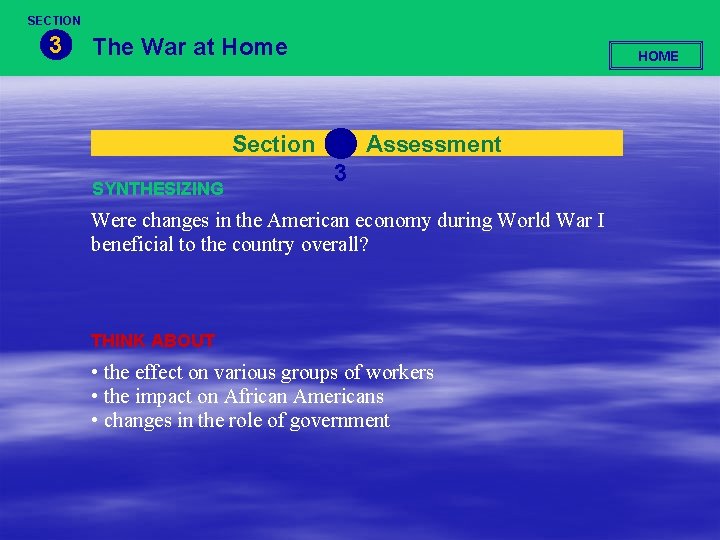 SECTION
3
The War at Home

HOME

Section 3 Assessment

SYNTHESIZING

Were changes in the American economy during World War I beneficial to the country overall?

THINK ABOUT

• the effect on various groups of workers
• the impact on African Americans
• changes in the role of government